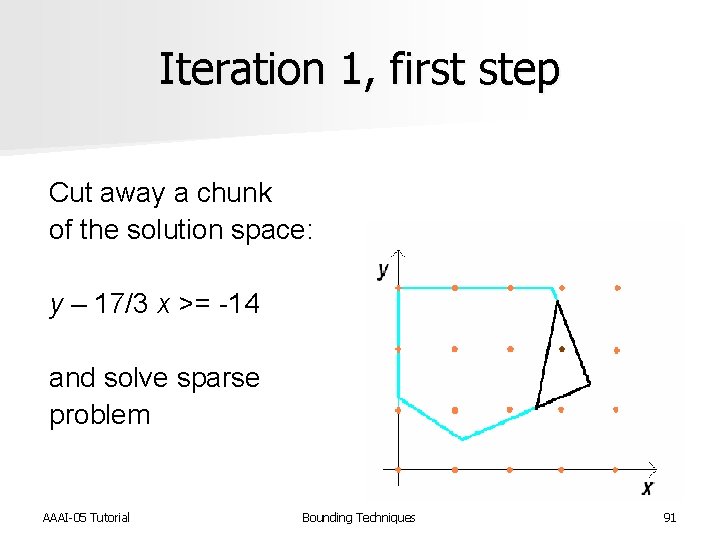 Iteration 1, first step

Cut away a chunk of the solution space:

$y - 17/3\ x >= -14$

and solve sparse problem

y

x

AAAI-05 Tutorial

Bounding Techniques

91